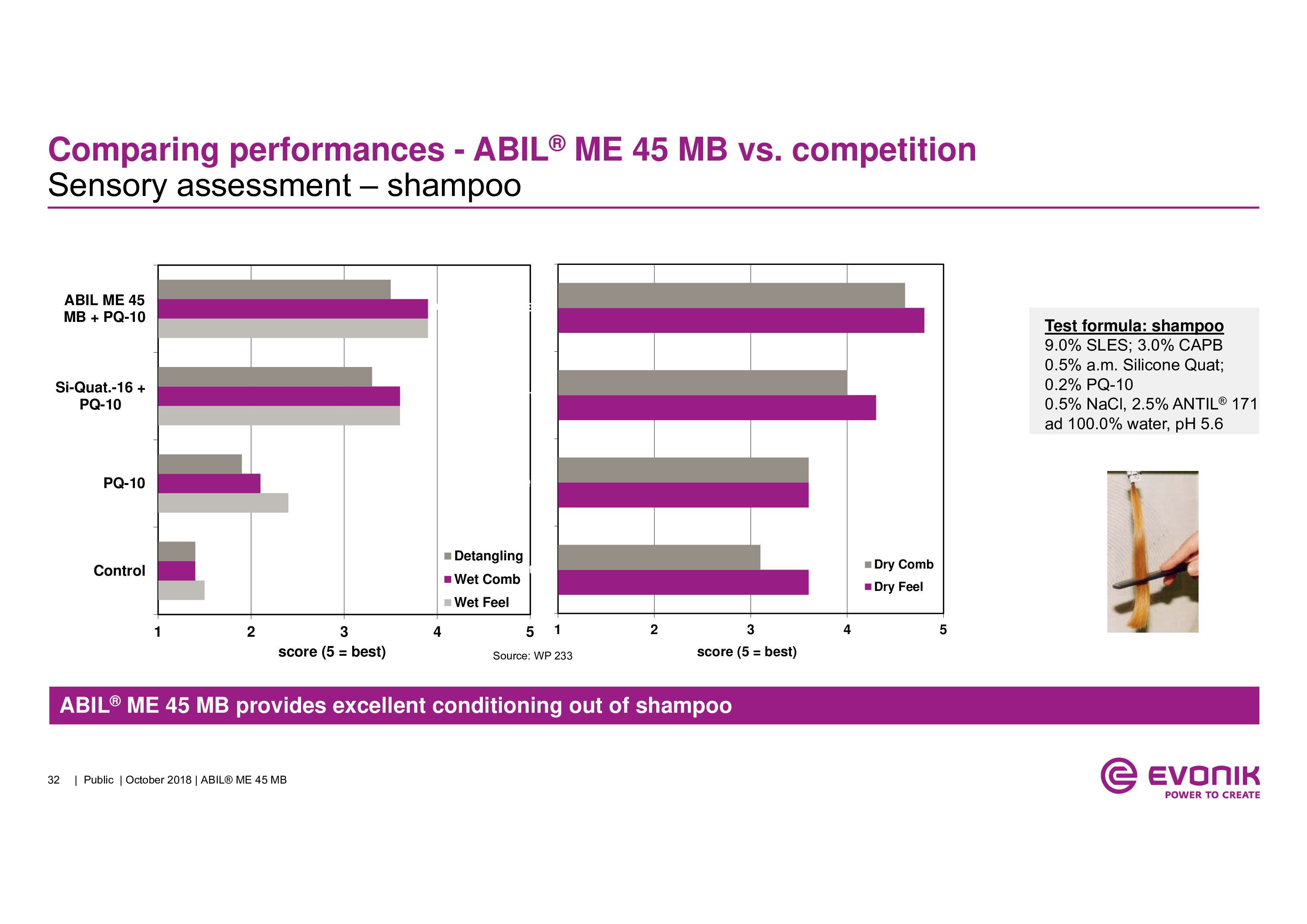 Comparing performances - ABIL® ME 45 MB vs. competition
Sensory assessment – shampoo

ABIL ME 45 MB + PQ-10
Si-Quat.-16 + PQ-10
PQ-10
Control

Detangling
Wet Comb
Wet Feel

1 2 3 4 5
score (5 = best)

Source: WP 233

Dry Comb
Dry Feel

1 2 3 4 5
score (5 = best)

Test formula: shampoo
9.0% SLES; 3.0% CAPB
0.5% a.m. Silicone Quat;
0.2% PQ-10
0.5% NaCl, 2.5% ANTIL® 171
ad 100.0% water, pH 5.6

ABIL® ME 45 MB provides excellent conditioning out of shampoo

32 | Public | October 2018 | ABIL® ME 45 MB

EVONIK
POWER TO CREATE